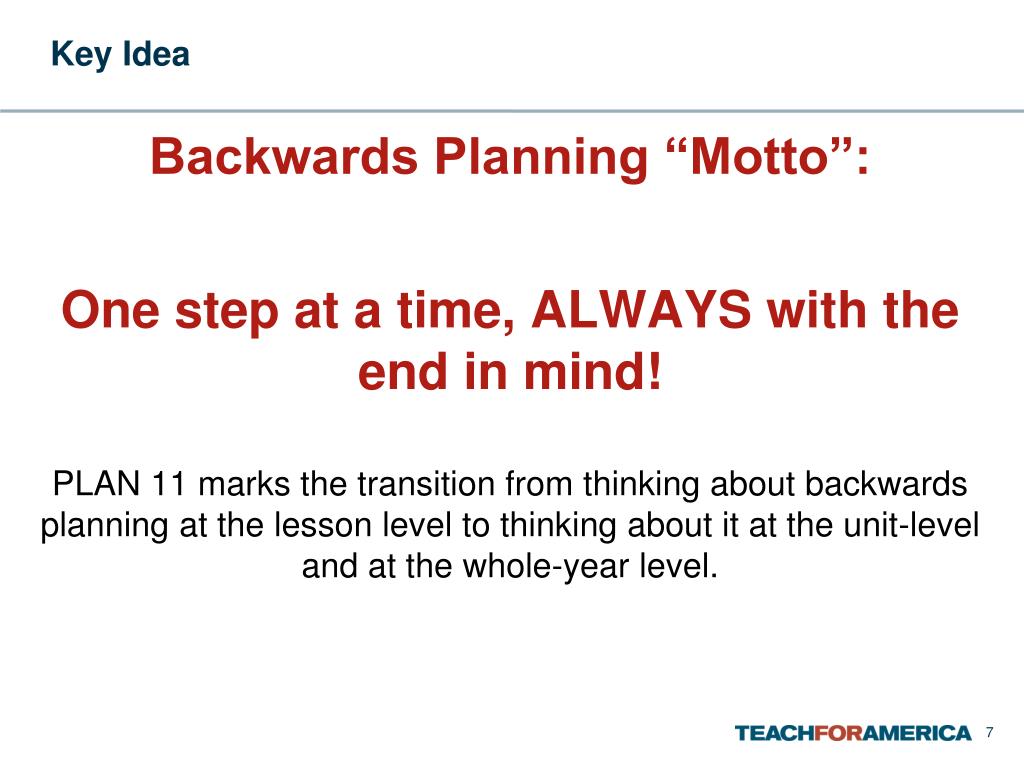 Key Idea

Backwards Planning “Motto”:

One step at a time, ALWAYS with the end in mind!

PLAN 11 marks the transition from thinking about backwards planning at the lesson level to thinking about it at the unit-level and at the whole-year level.

TEACHFORAMERICA 7